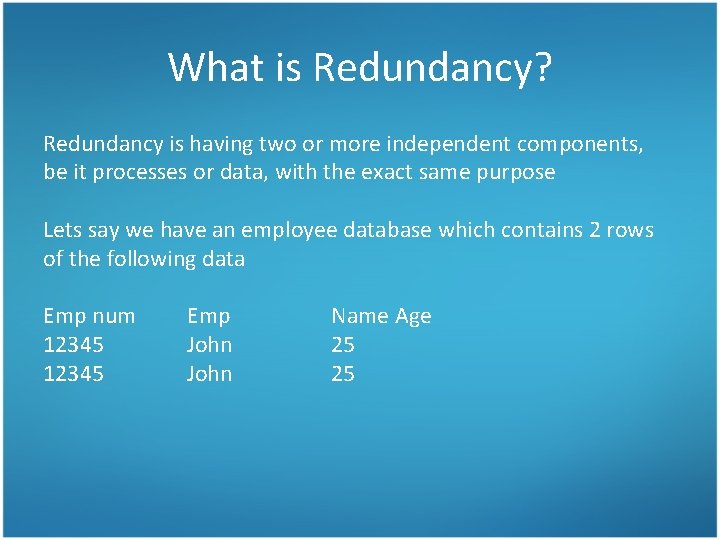 What is Redundancy?

Redundancy is having two or more independent components, be it processes or data, with the exact same purpose

Lets say we have an employee database which contains 2 rows of the following data

| Emp num | Emp | Name Age |
|---|---|---|
| 12345 | John | 25 |
| 12345 | John | 25 |